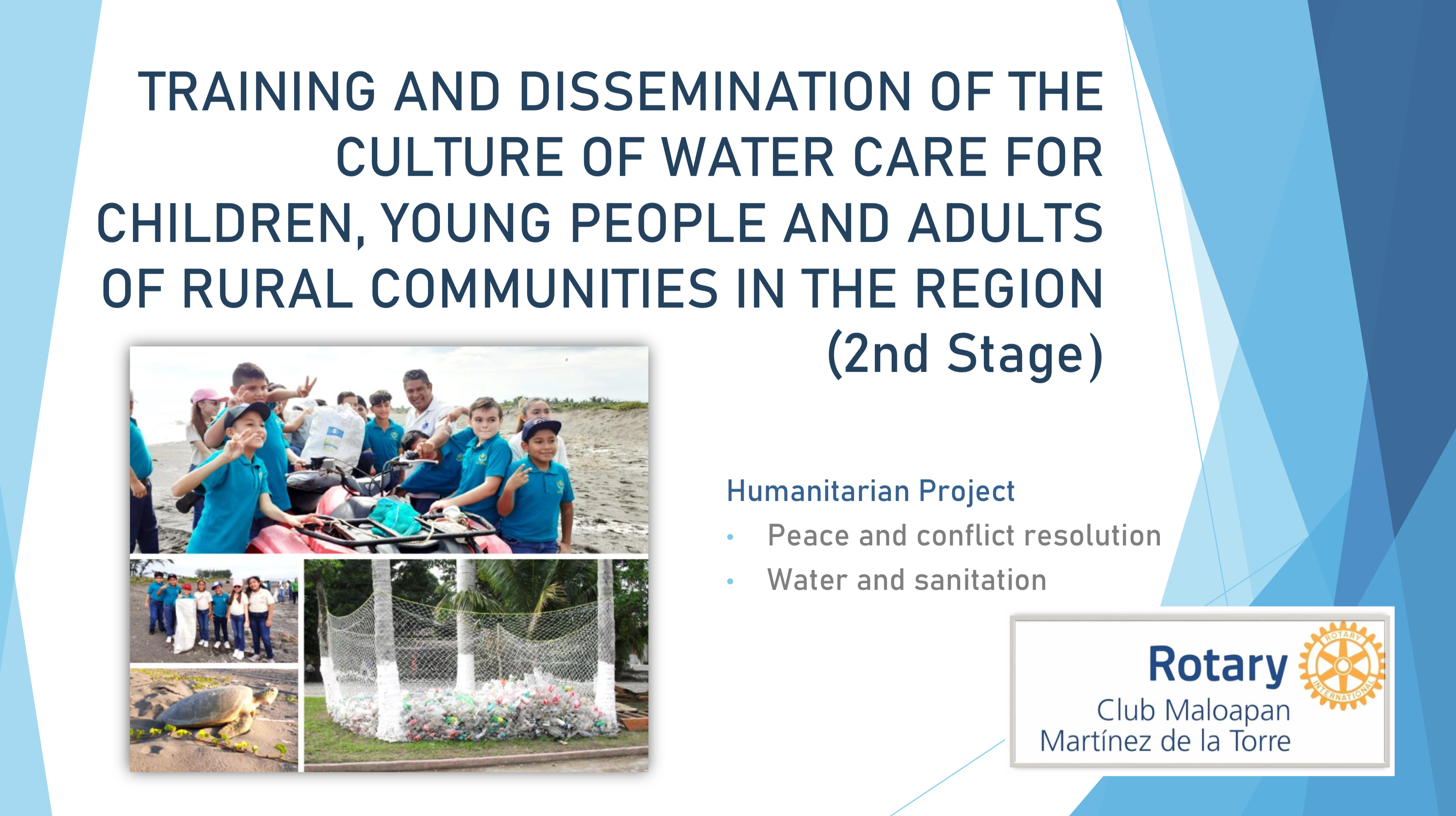 TRAINING AND DISSEMINATION OF THE CULTURE OF WATER CARE FOR CHILDREN, YOUNG PEOPLE AND ADULTS OF RURAL COMMUNITIES IN THE REGION (2nd Stage)

Humanitarian Project
• Peace and conflict resolution
• Water and sanitation

Rotary
ROTARY INTERNATIONAL
Club Maloapan
Martínez de la Torre